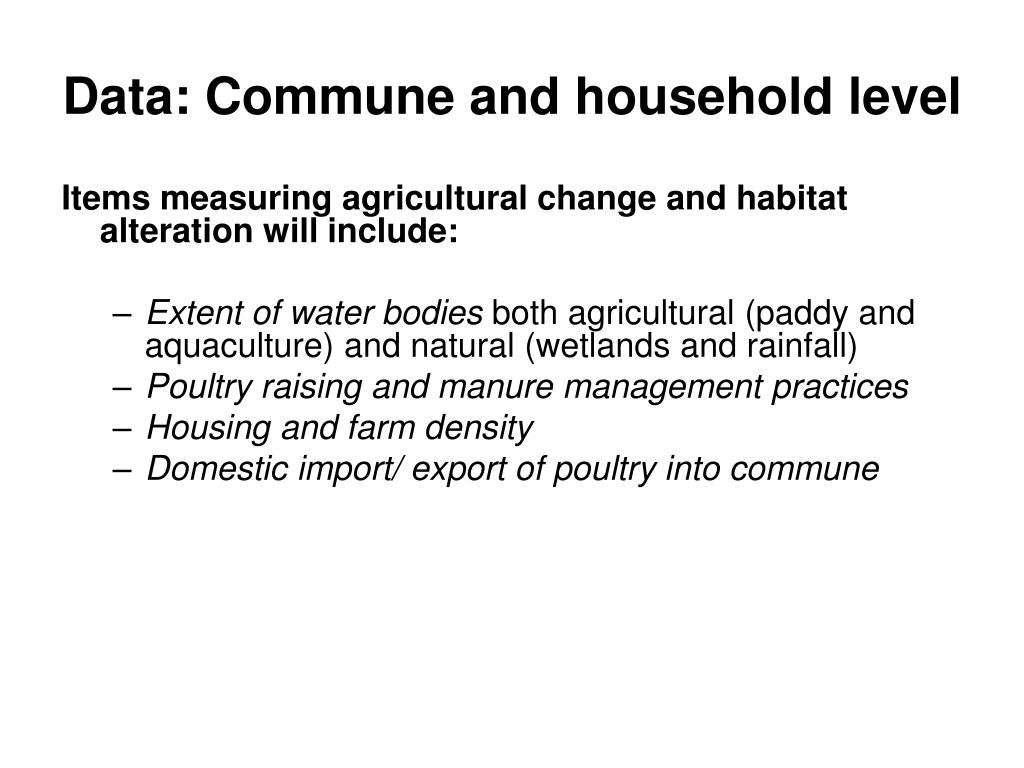 Data: Commune and household level

Items measuring agricultural change and habitat alteration will include:

– Extent of water bodies both agricultural (paddy and aquaculture) and natural (wetlands and rainfall)
– Poultry raising and manure management practices
– Housing and farm density
– Domestic import/ export of poultry into commune